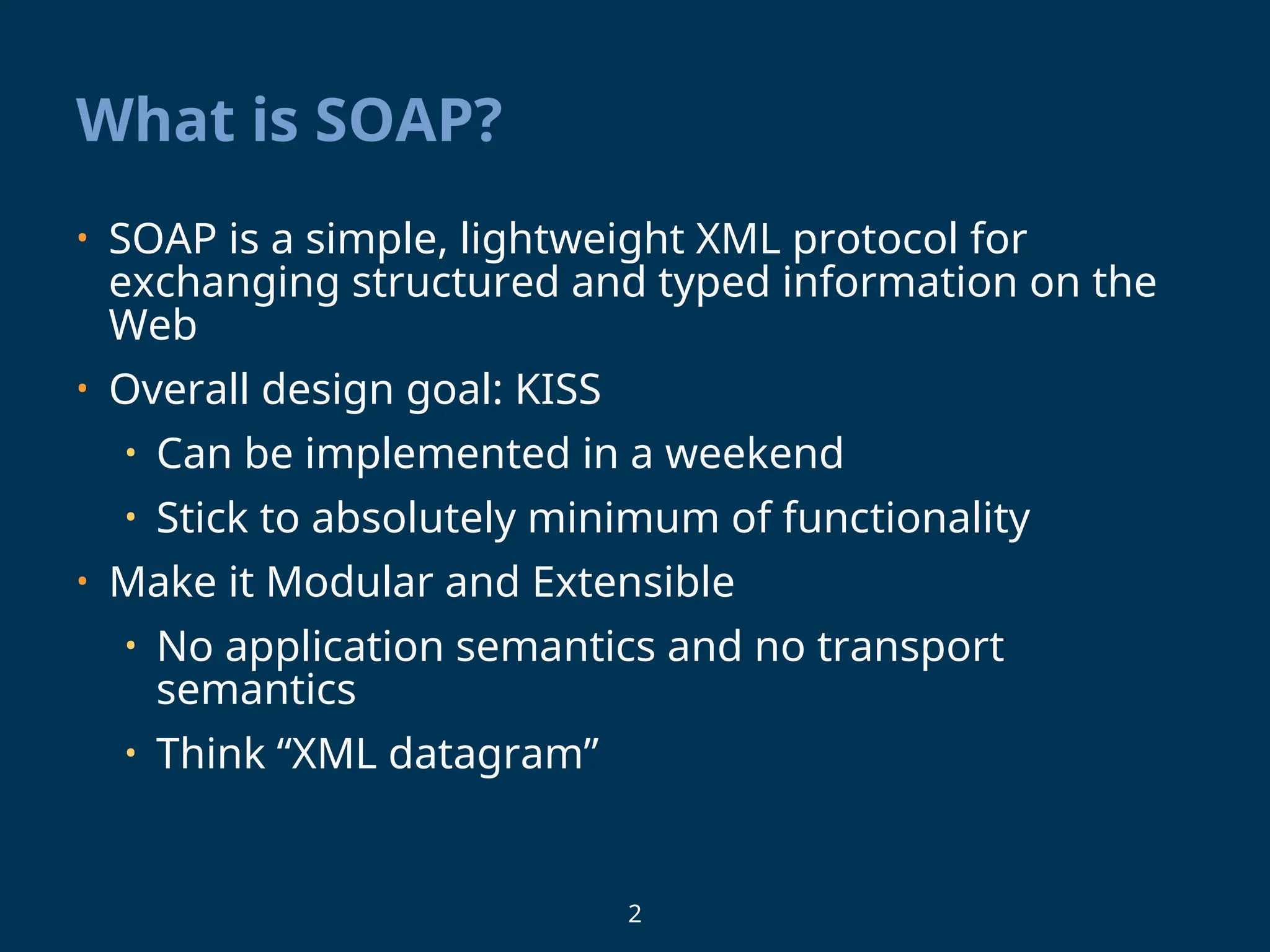 What is SOAP?

• SOAP is a simple, lightweight XML protocol for exchanging structured and typed information on the Web

• Overall design goal: KISS
  • Can be implemented in a weekend
  • Stick to absolutely minimum of functionality

• Make it Modular and Extensible
  • No application semantics and no transport semantics
  • Think “XML datagram”

2